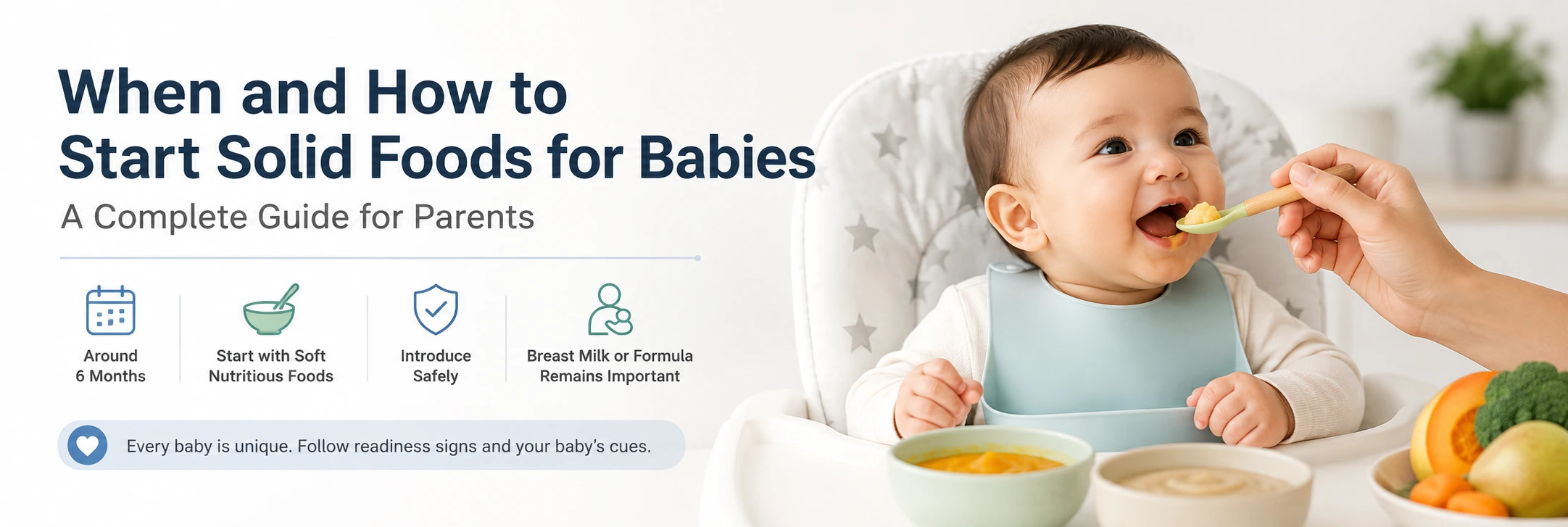 When and How to Start Solid Foods for Babies

A Complete Guide for Parents

Around 6 Months

Start with Soft Nutritious Foods

Introduce Safely

Breast Milk or Formula Remains Important

Every baby is unique. Follow readiness signs and your baby's cues.